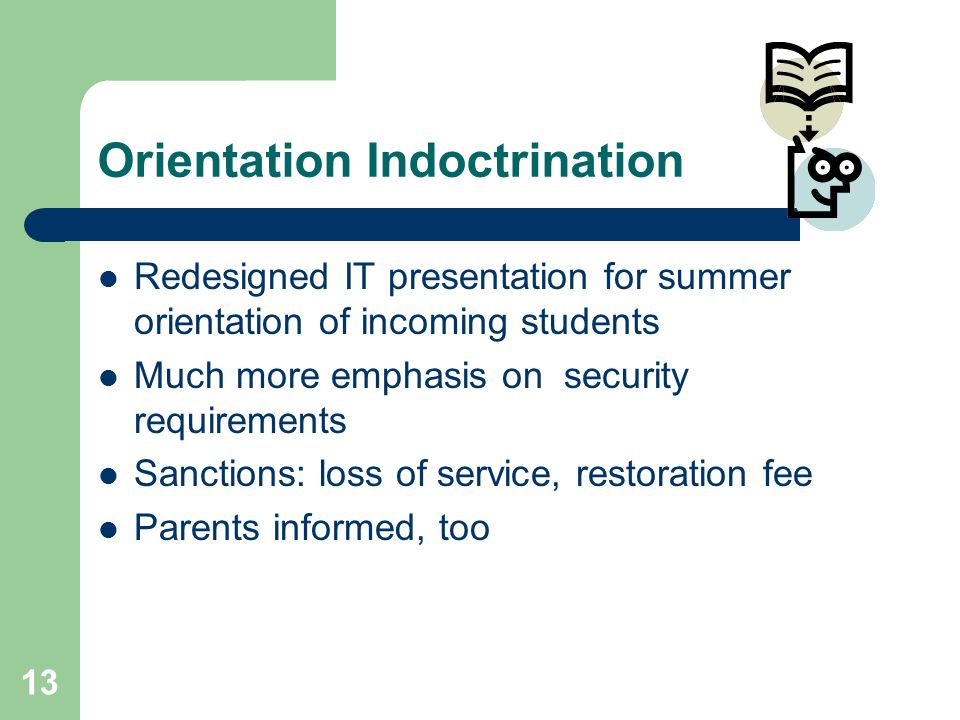 Orientation Indoctrination

- Redesigned IT presentation for summer orientation of incoming students
- Much more emphasis on security requirements
- Sanctions: loss of service, restoration fee
- Parents informed, too

13